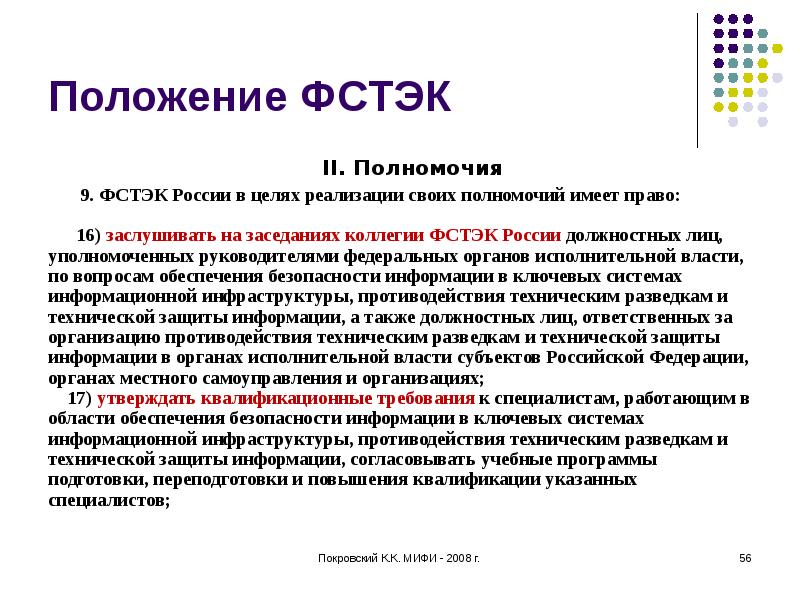 Положение ФСТЭК

II. Полномочия

9. ФСТЭК России в целях реализации своих полномочий имеет право:

16) заслушивать на заседаниях коллегии ФСТЭК России должностных лиц, уполномоченных руководителями федеральных органов исполнительной власти, по вопросам обеспечения безопасности информации в ключевых системах информационной инфраструктуры, противодействия техническим разведкам и технической защиты информации, а также должностных лиц, ответственных за организацию противодействия техническим разведкам и технической защиты информации в органах исполнительной власти субъектов Российской Федерации, органах местного самоуправления и организациях;

17) утверждать квалификационные требования к специалистам, работающим в области обеспечения безопасности информации в ключевых системах информационной инфраструктуры, противодействия техническим разведкам и технической защиты информации, согласовывать учебные программы подготовки, переподготовки и повышения квалификации указанных специалистов;

Покровский К.К. МИФИ - 2008 г.

56